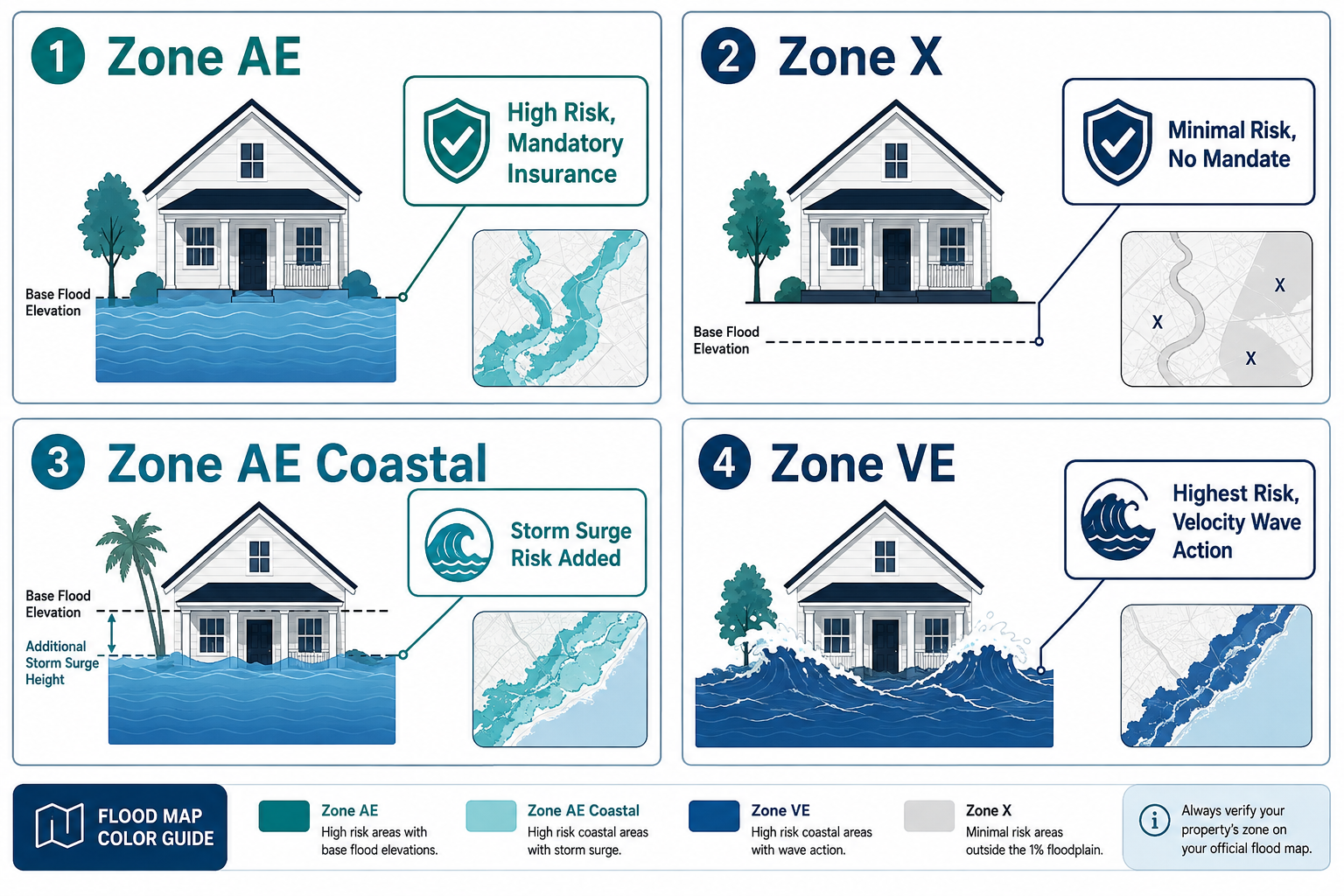 1 Zone AE

High Risk, Mandatory Insurance

Base Flood Elevation

2 Zone X

Minimal Risk, No Mandate

Base Flood Elevation

X

X

X

3 Zone AE Coastal

Storm Surge Risk Added

Base Flood Elevation

Additional Storm Surge Height

4 Zone VE

Highest Risk, Velocity Wave Action

FLOOD MAP COLOR GUIDE

Zone AE
High risk areas with base flood elevations.

Zone AE Coastal
High risk coastal areas with storm surge.

Zone VE
High risk coastal areas with wave action.

Zone X
Minimal risk areas outside the 1% floodplain.

Always verify your property's zone on your official flood map.